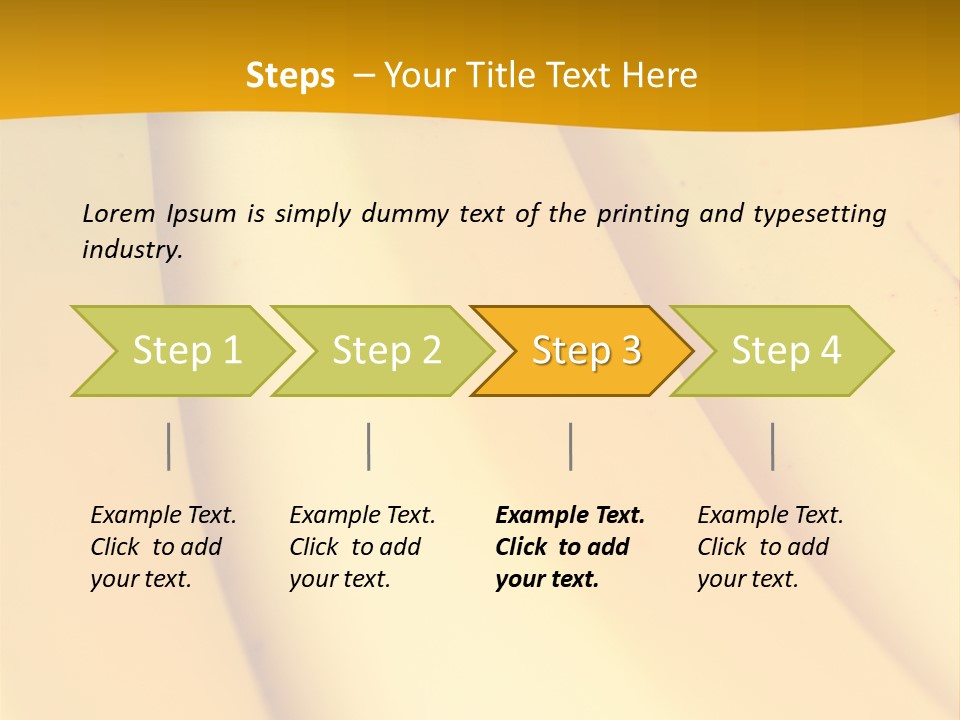 Steps – Your Title Text Here

Lorem Ipsum is simply dummy text of the printing and typesetting industry.

Step 1

Step 2

Step 3

Step 4

Example Text. Click to add your text.

Example Text. Click to add your text.

Example Text. Click to add your text.

Example Text. Click to add your text.